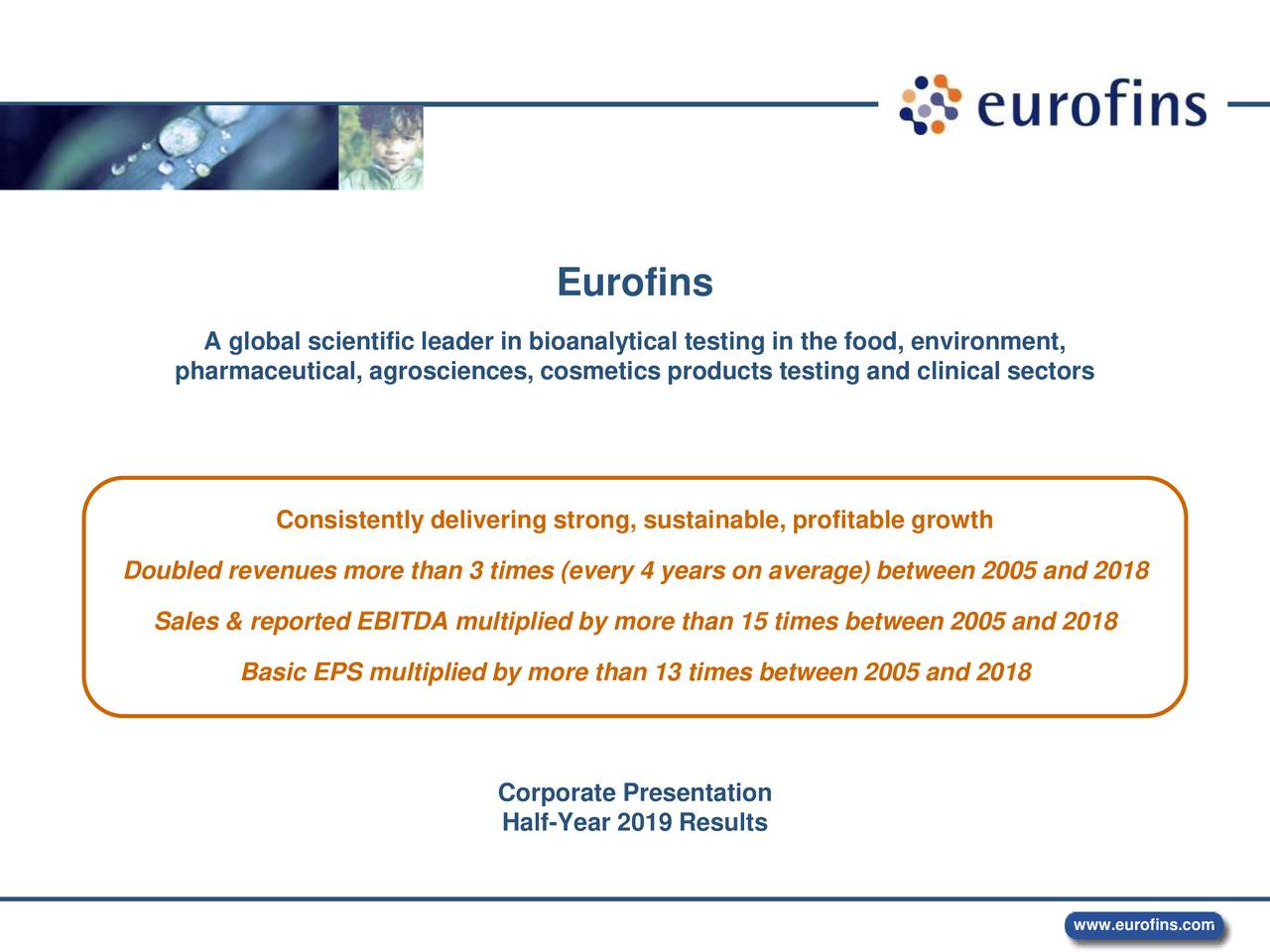 eurofins

Eurofins

A global scientific leader in bioanalytical testing in the food, environment, pharmaceutical, agrosciences, cosmetics products testing and clinical sectors

Consistently delivering strong, sustainable, profitable growth

Doubled revenues more than 3 times (every 4 years on average) between 2005 and 2018

Sales & reported EBITDA multiplied by more than 15 times between 2005 and 2018

Basic EPS multiplied by more than 13 times between 2005 and 2018

Corporate Presentation
Half-Year 2019 Results

www.eurofins.com